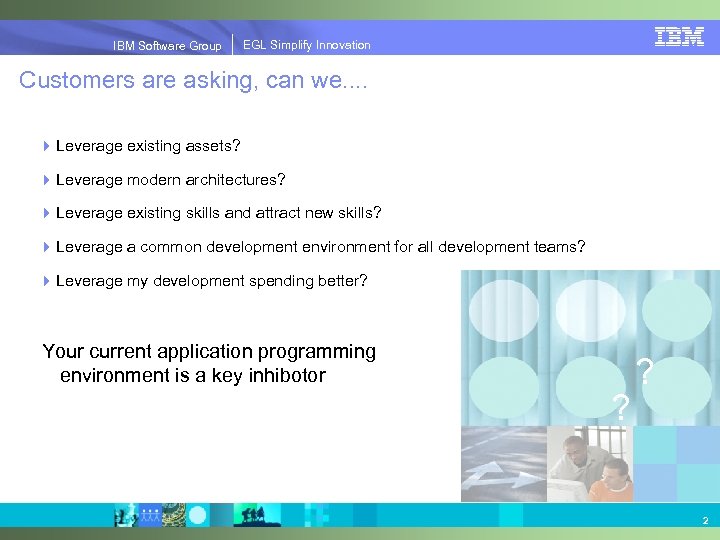 IBM Software Group | EGL Simplify Innovation

IBM

Customers are asking, can we....

Leverage existing assets?

Leverage modern architectures?

Leverage existing skills and attract new skills?

Leverage a common development environment for all development teams?

Leverage my development spending better?

Your current application programming environment is a key inhibotor

?

?

2